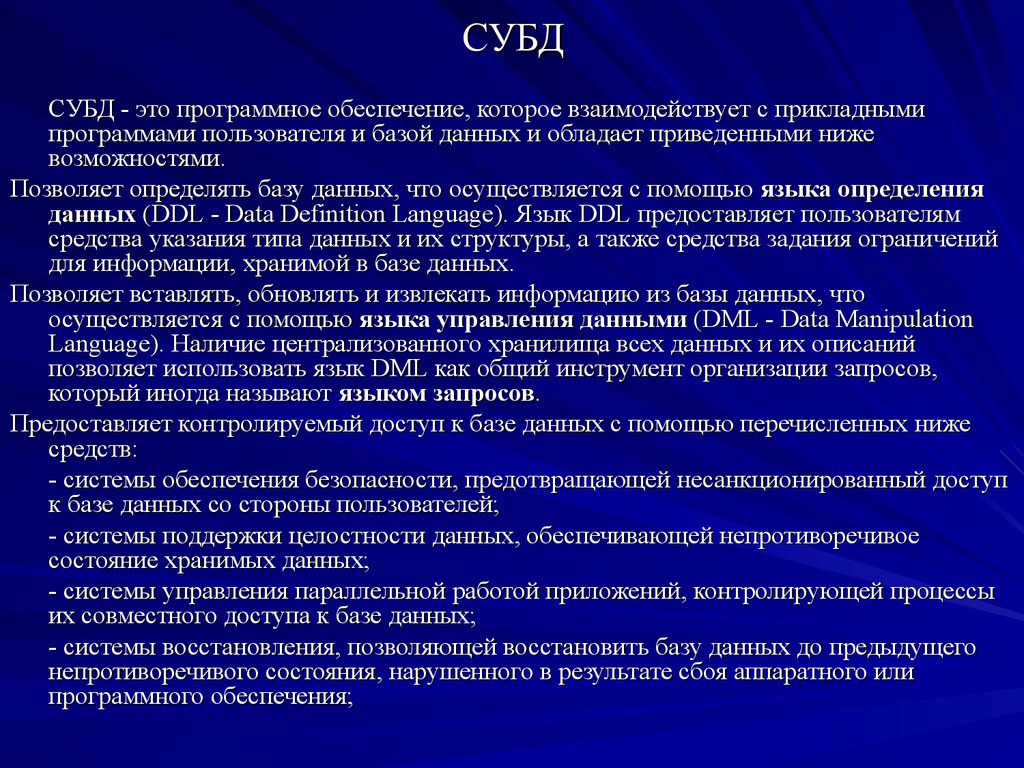 СУБД

СУБД - это программное обеспечение, которое взаимодействует с прикладными программами пользователя и базой данных и обладает приведенными ниже возможностями.

Позволяет определять базу данных, что осуществляется с помощью языка определения данных (DDL - Data Definition Language). Язык DDL предоставляет пользователям средства указания типа данных и их структуры, а также средства задания ограничений для информации, хранимой в базе данных.

Позволяет вставлять, обновлять и извлекать информацию из базы данных, что осуществляется с помощью языка управления данными (DML - Data Manipulation Language). Наличие централизованного хранилища всех данных и их описаний позволяет использовать язык DML как общий инструмент организации запросов, который иногда называют языком запросов.

Предоставляет контролируемый доступ к базе данных с помощью перечисленных ниже средств:

- системы обеспечения безопасности, предотвращающей несанкционированный доступ к базе данных со стороны пользователей;

- системы поддержки целостности данных, обеспечивающей непротиворечивое состояние хранимых данных;

- системы управления параллельной работой приложений, контролирующей процессы их совместного доступа к базе данных;

- системы восстановления, позволяющей восстановить базу данных до предыдущего непротиворечивого состояния, нарушенного в результате сбоя аппаратного или программного обеспечения;